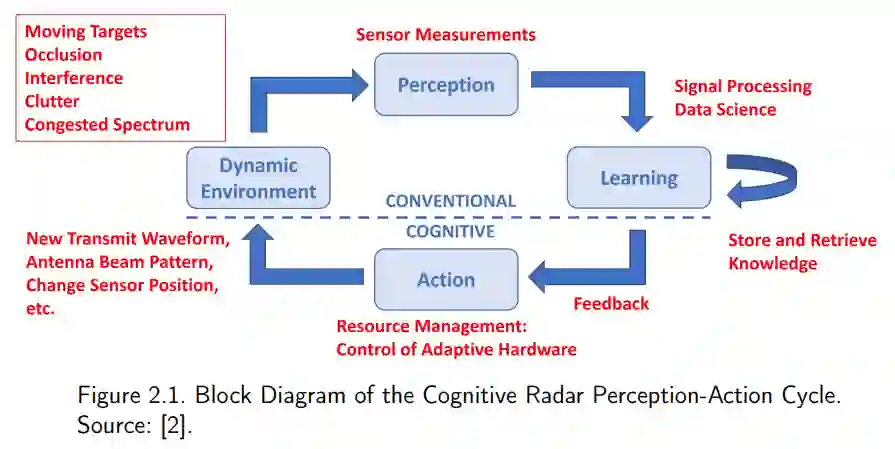 Moving Targets
Occlusion
Interference
Clutter
Congested Spectrum

Sensor Measurements

Perception

Signal Processing
Data Science

Dynamic Environment

Learning

CONVENTIONAL

COGNITIVE

Store and Retrieve Knowledge

New Transmit Waveform,
Antenna Beam Pattern,
Change Sensor Position,
etc.

Action

Feedback

Resource Management:
Control of Adaptive Hardware

Figure 2.1. Block Diagram of the Cognitive Radar Perception-Action Cycle. Source: [2].